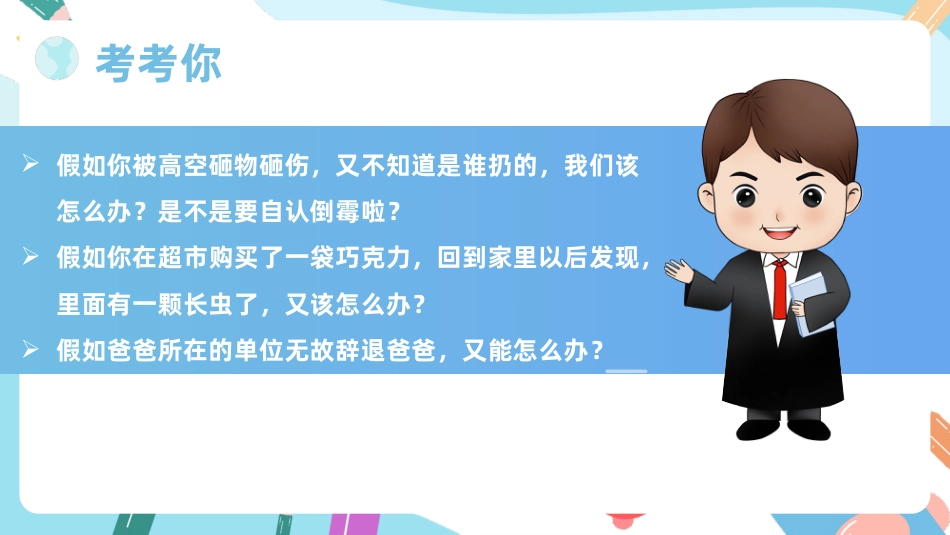 考考你

➢ 假如你被高空砸物砸伤，又不知道是谁扔的，我们该怎么办？是不是要自认倒霉啦？

➢ 假如你在超市购买了一袋巧克力，回到家里以后发现，里面有一颗长虫了，又该怎么办？

➢ 假如爸爸所在的单位无故辞退爸爸，又能怎么办？